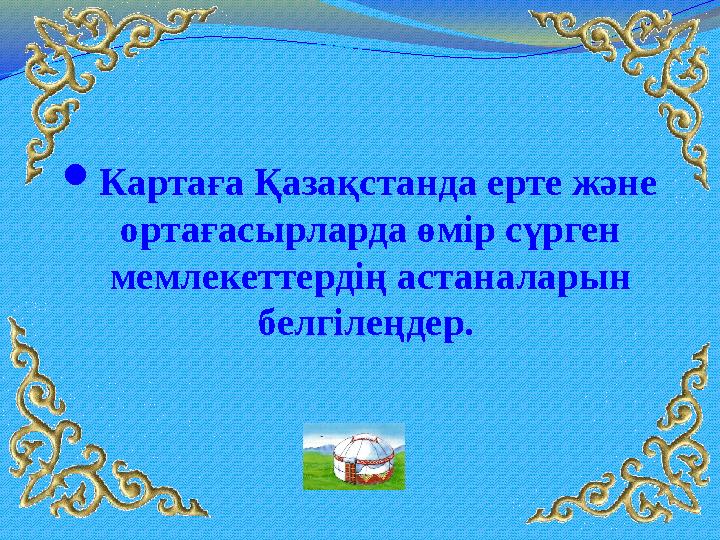 Картаға Қазақстанда ерте және ортағасырларда өмір сүрген мемлекеттердің астаналарын белгілеңдер.